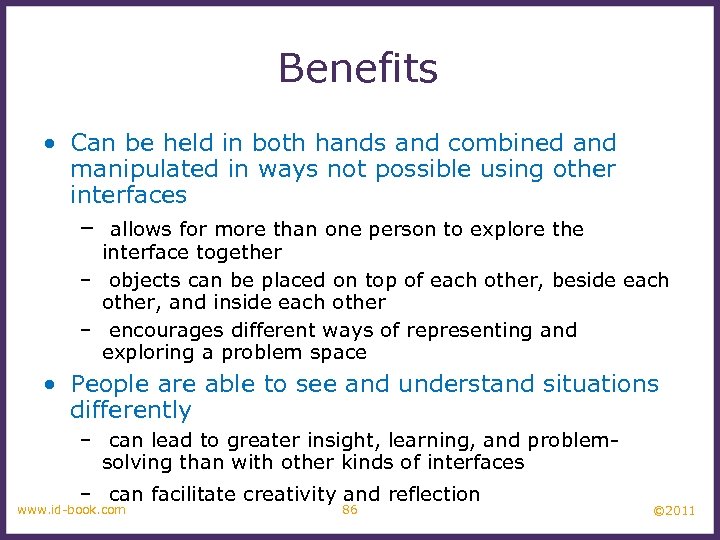 Benefits

• Can be held in both hands and combined and manipulated in ways not possible using other interfaces

– allows for more than one person to explore the interface together

– objects can be placed on top of each other, beside each other, and inside each other

– encourages different ways of representing and exploring a problem space

• People are able to see and understand situations differently

– can lead to greater insight, learning, and problem-solving than with other kinds of interfaces

– can facilitate creativity and reflection

www.id-book.com 86 ©2011